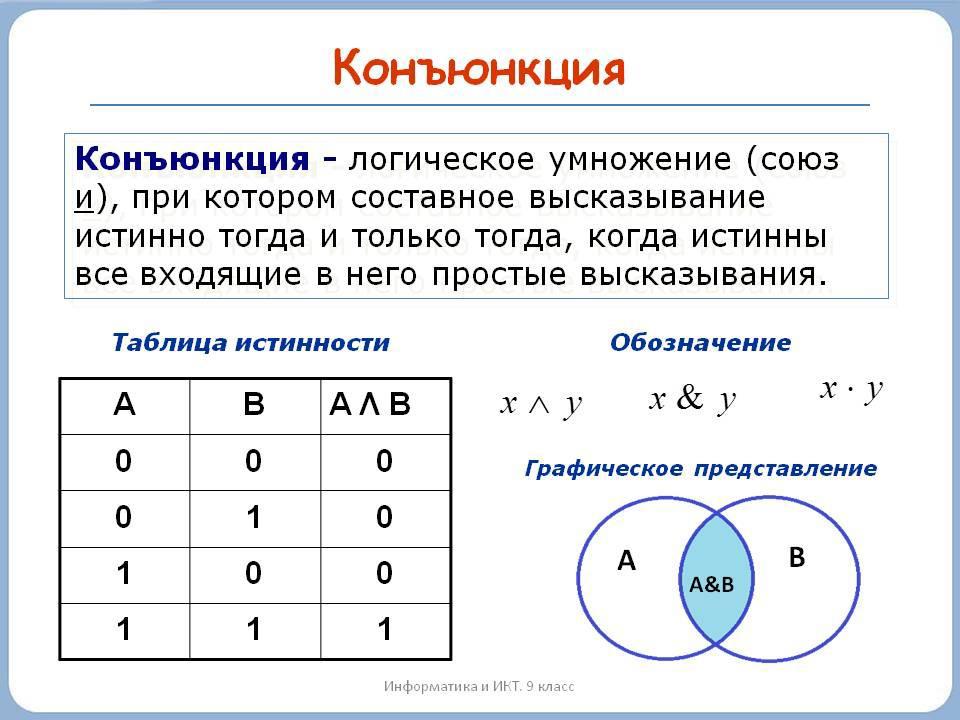 Конъюнкция

Конъюнкция - логическое умножение (союз и), при котором составное высказывание истинно тогда и только тогда, когда истинны все входящие в него простые высказывания.

Таблица истинности

| A | B | A Λ B |
|---|---|---|
| 0 | 0 | 0 |
| 0 | 1 | 0 |
| 1 | 0 | 0 |
| 1 | 1 | 1 |

Обозначение

$x \wedge y$ $x \& y$ $x \cdot y$

Графическое представление

A A&B B

Информатика и ИКТ. 9 класс